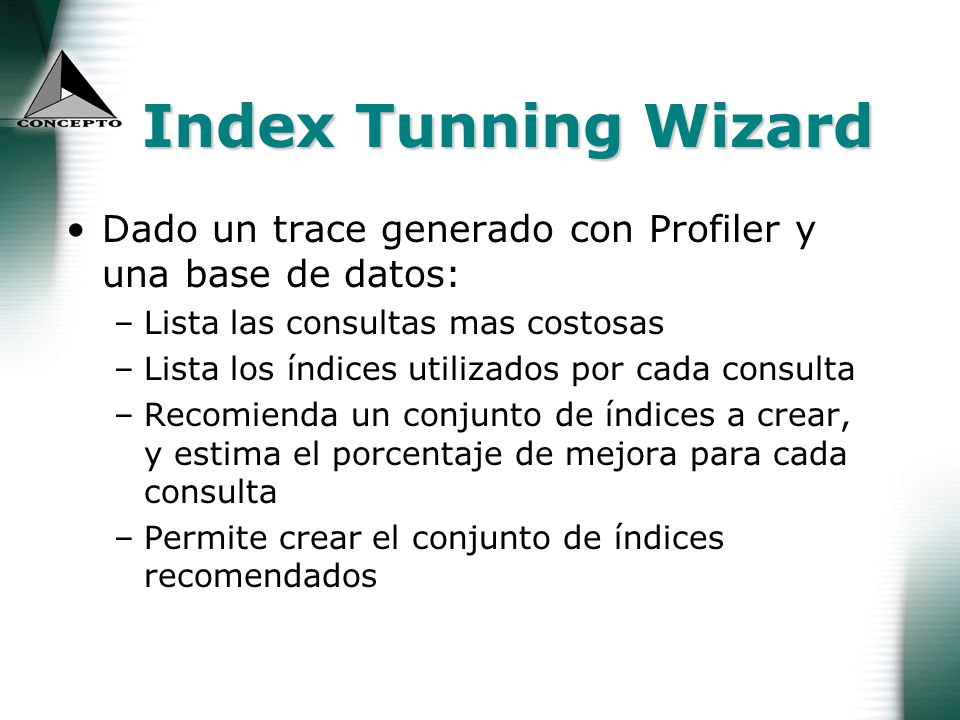 CONCEPTO

Index Tunning Wizard

• Dado un trace generado con Profiler y una base de datos:
– Lista las consultas mas costosas
– Lista los índices utilizados por cada consulta
– Recomienda un conjunto de índices a crear, y estima el porcentaje de mejora para cada consulta
– Permite crear el conjunto de índices recomendados